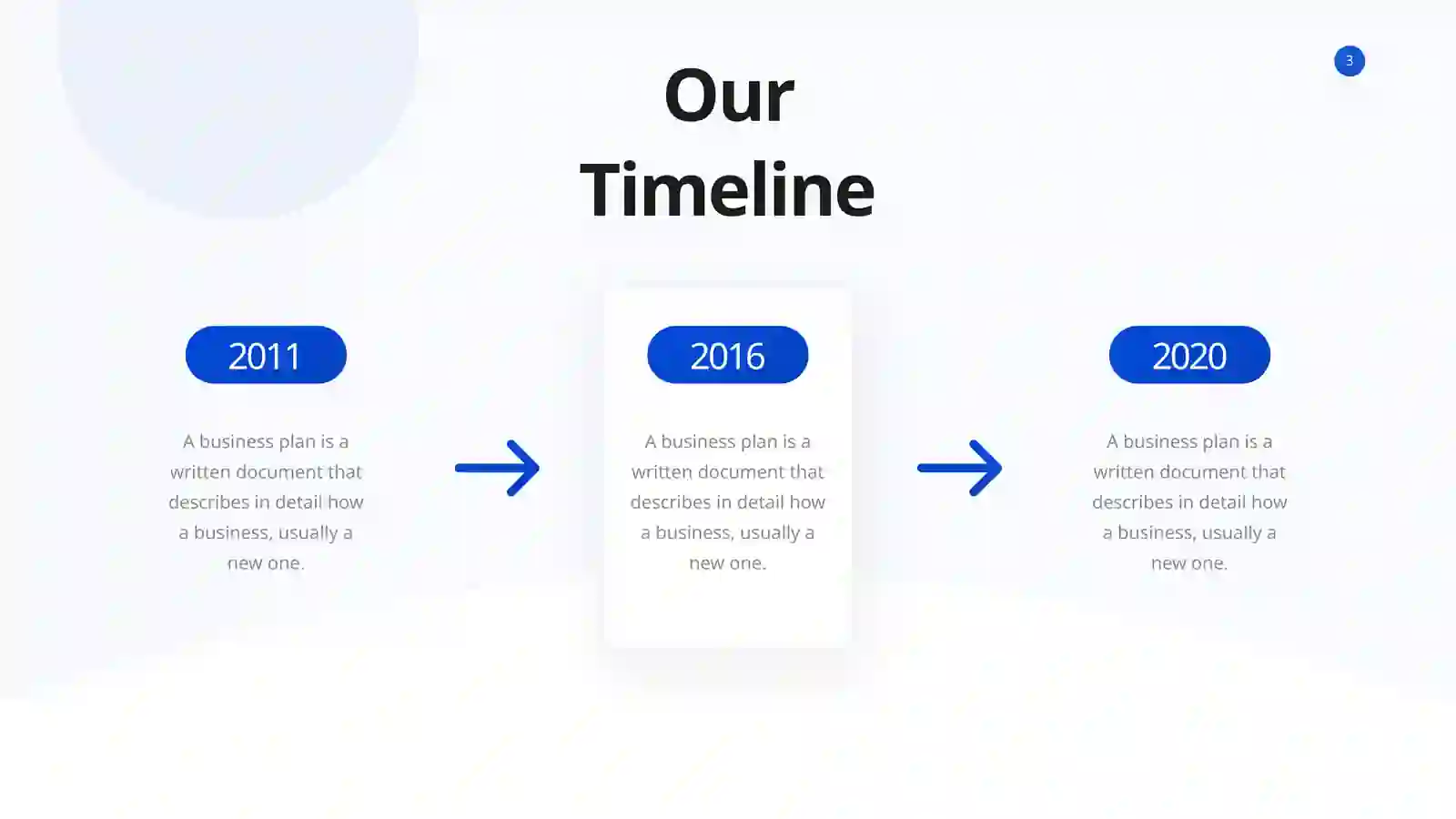 3

Our Timeline

2011

A business plan is a written document that describes in detail how a business, usually a new one.

2016

A business plan is a written document that describes in detail how a business, usually a new one.

2020

A business plan is a written document that describes in detail how a business, usually a new one.